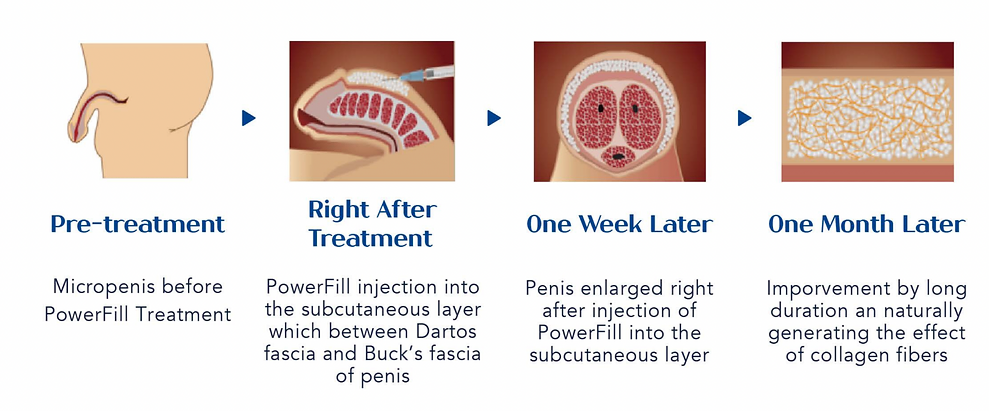 Pre-treatment

Micropenis before PowerFill Treatment

Right After Treatment

PowerFill injection into the subcutaneous layer which between Dartos fascia and Buck's fascia of penis

One Week Later

Penis enlarged right after injection of PowerFill into the subcutaneous layer

One Month Later

Imporvement by long duration an naturally generating the effect of collagen fibers